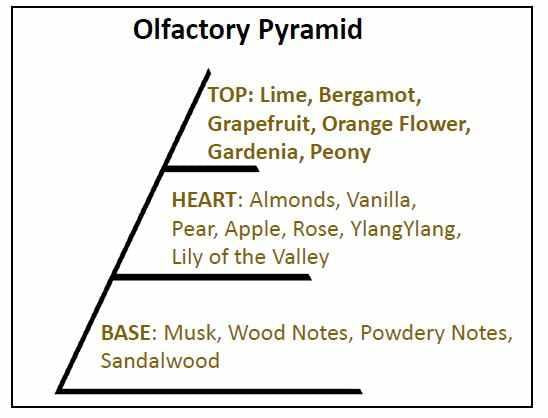 Olfactory Pyramid

TOP: Lime, Bergamot, Grapefruit, Orange Flower, Gardenia, Peony

HEART: Almonds, Vanilla, Pear, Apple, Rose, YlangYlang, Lily of the Valley

BASE: Musk, Wood Notes, Powdery Notes, Sandalwood